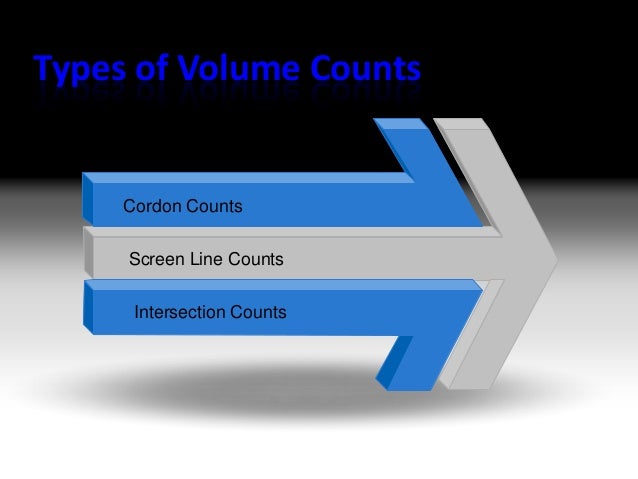 Types of Volume Counts

Cordon Counts

Screen Line Counts

Intersection Counts